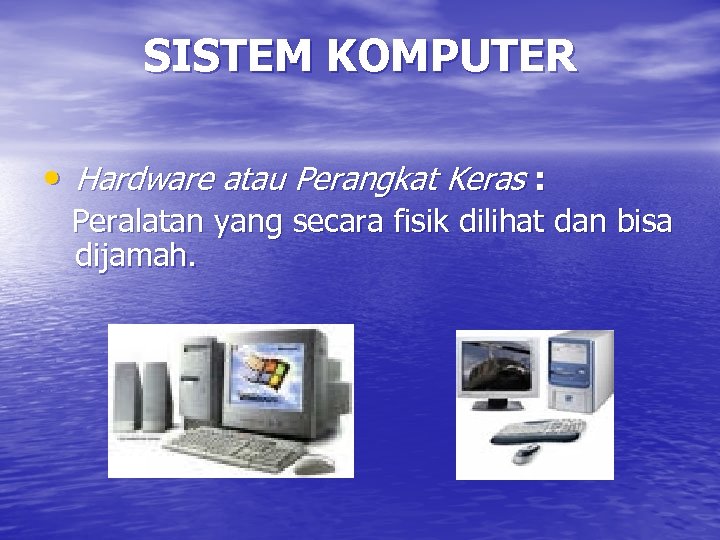 SISTEM KOMPUTER

• Hardware atau Perangkat Keras :
Peralatan yang secara fisik dilihat dan bisa dijamah.